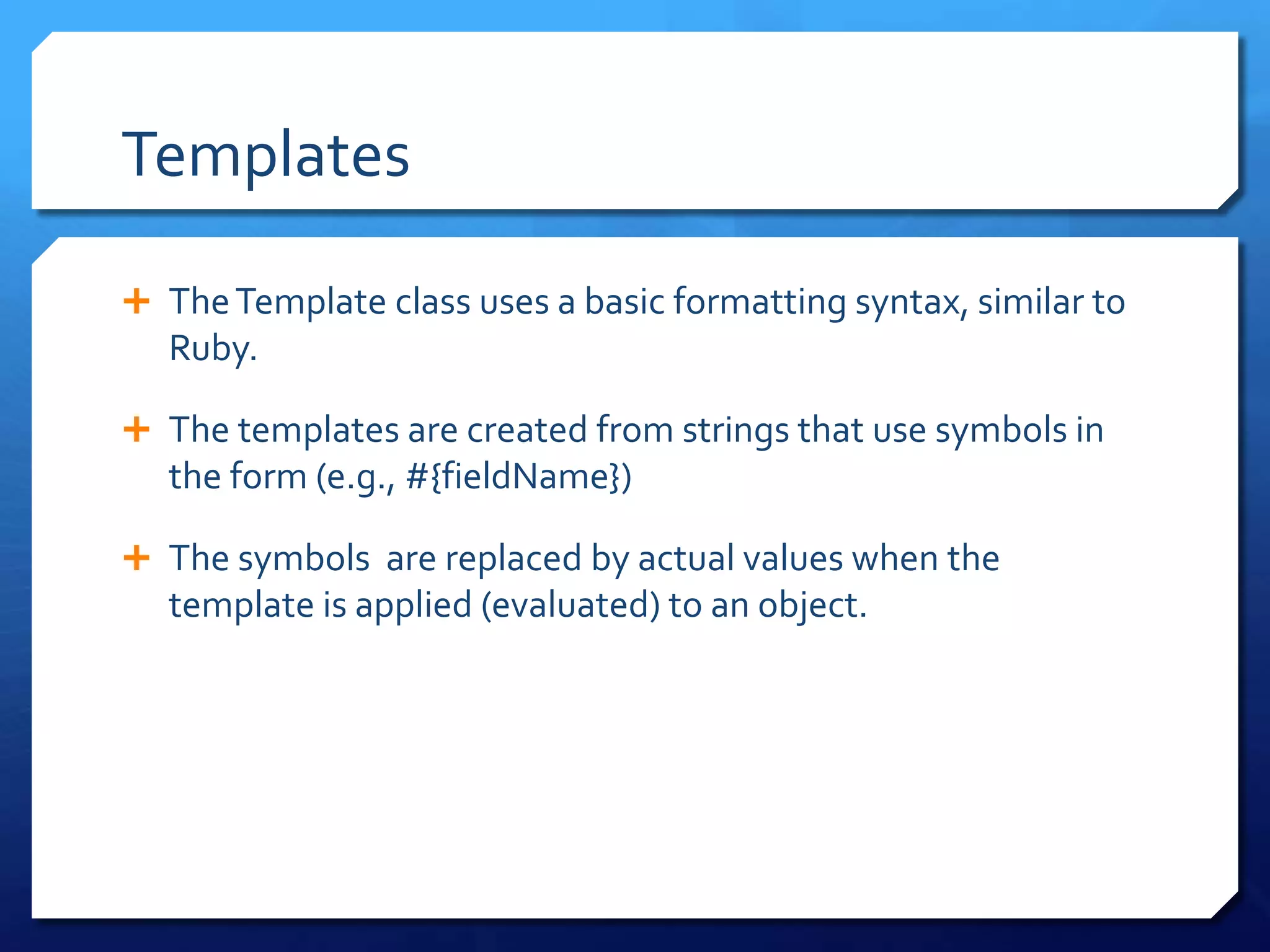 Templates

+ The Template class uses a basic formatting syntax, similar to Ruby.

+ The templates are created from strings that use symbols in the form (e.g., #{fieldName})

+ The symbols are replaced by actual values when the template is applied (evaluated) to an object.